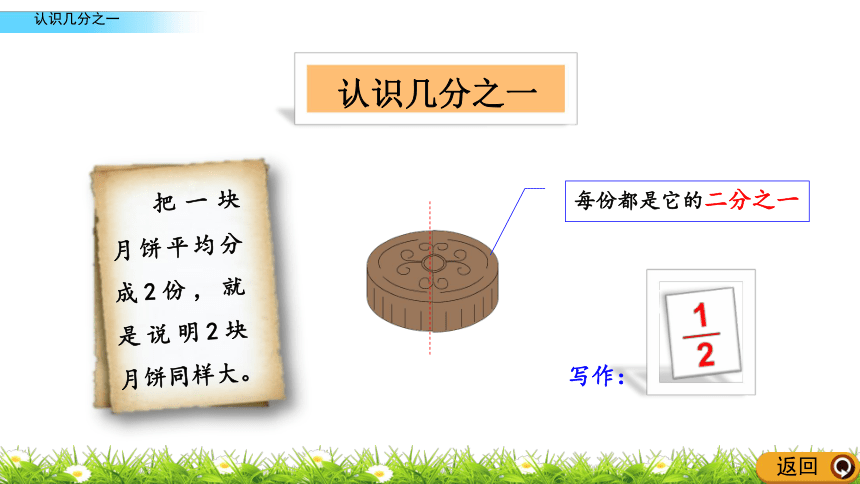 认识几分之一

认识几分之一

把一块月饼平均分成2份，就是说明2块月饼同样大。

每份都是它的二分之一

写作：

$\frac{1}{2}$

返回